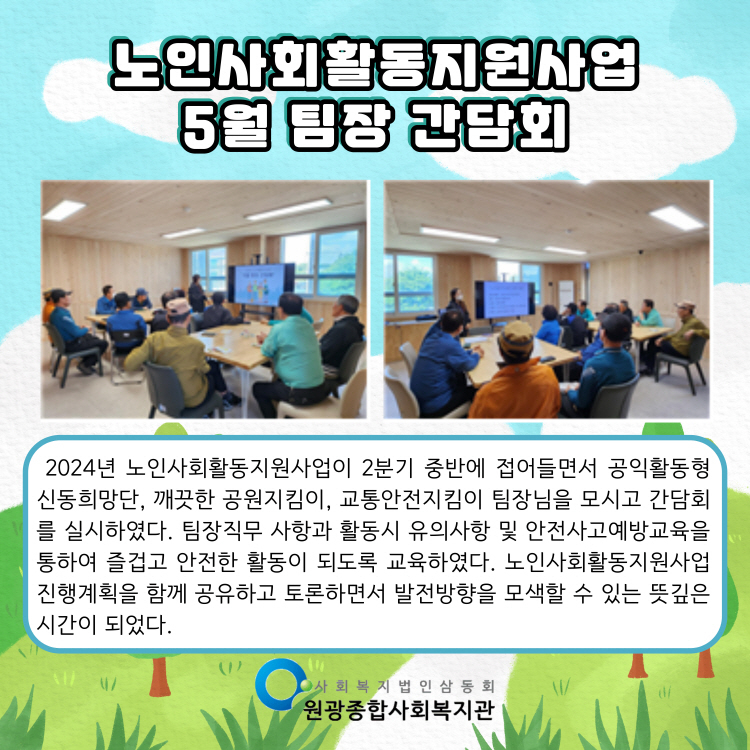 노인사회활동지원사업
5월 팀장 간담회

2024년 노인사회활동지원사업이 2분기 중반에 접어들면서 공익활동형 신동희망단, 깨끗한 공원지킴이, 교통안전지킴이 팀장님을 모시고 간담회를 실시하였다. 팀장직무 사항과 활동시 유의사항 및 안전사고예방교육을 통하여 즐겁고 안전한 활동이 되도록 교육하였다. 노인사회활동지원사업 진행계획을 함께 공유하고 토론하면서 발전방향을 모색할 수 있는 뜻깊은 시간이 되었다.

사회복지법인삼동회
원광종합사회복지관